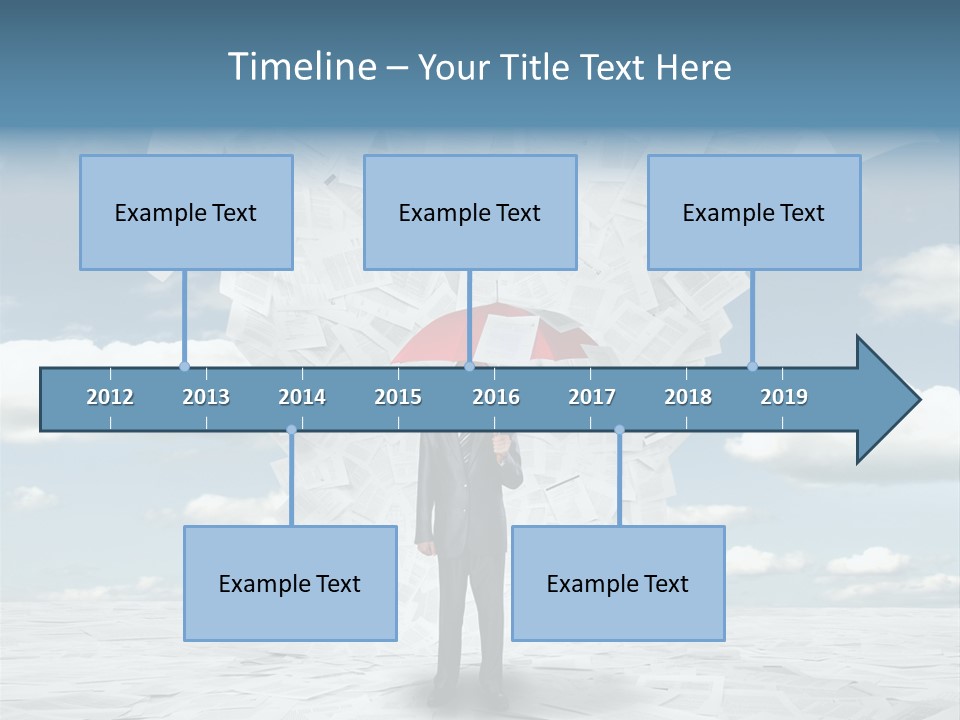 Timeline – Your Title Text Here

Example Text

Example Text

Example Text

2012 2013 2014 2015 2016 2017 2018 2019

Example Text

Example Text